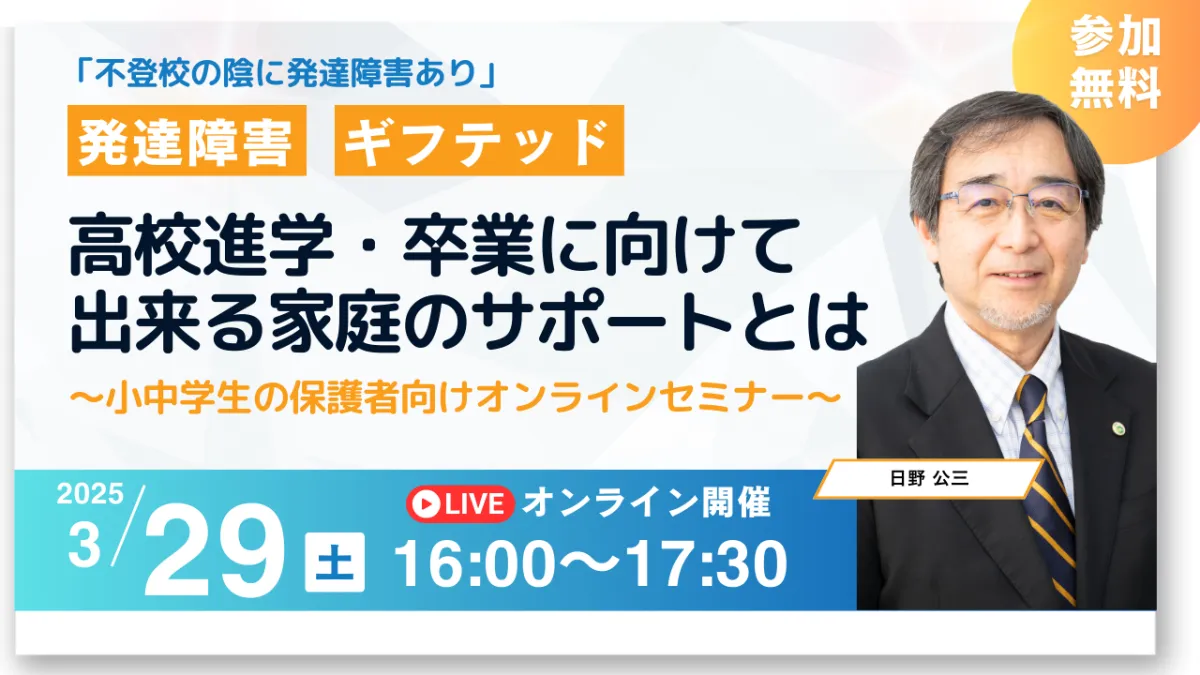 参加
無料

「不登校の陰に発達障害あり」

発達障害　ギフテッド

高校進学・卒業に向けて
出来る家庭のサポートとは

〜小中学生の保護者向けオンラインセミナー〜

日野 公三

2025
3/29 土

LIVE オンライン開催
16:00〜17:30